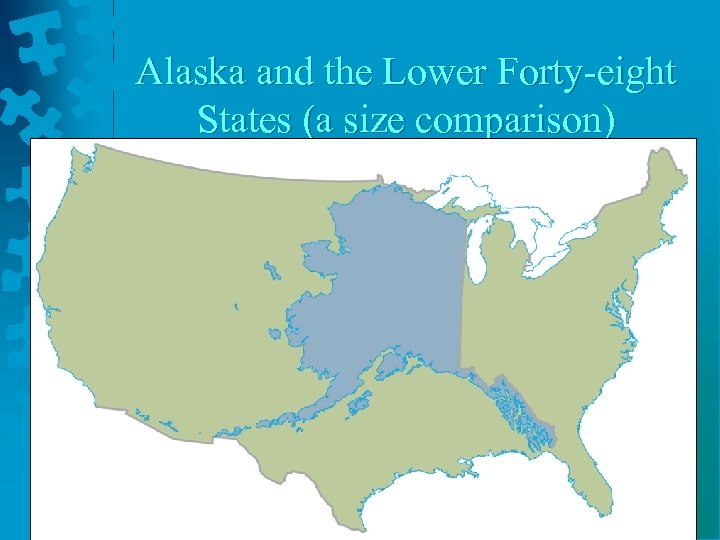 Alaska and the Lower Forty-eight States (a size comparison)